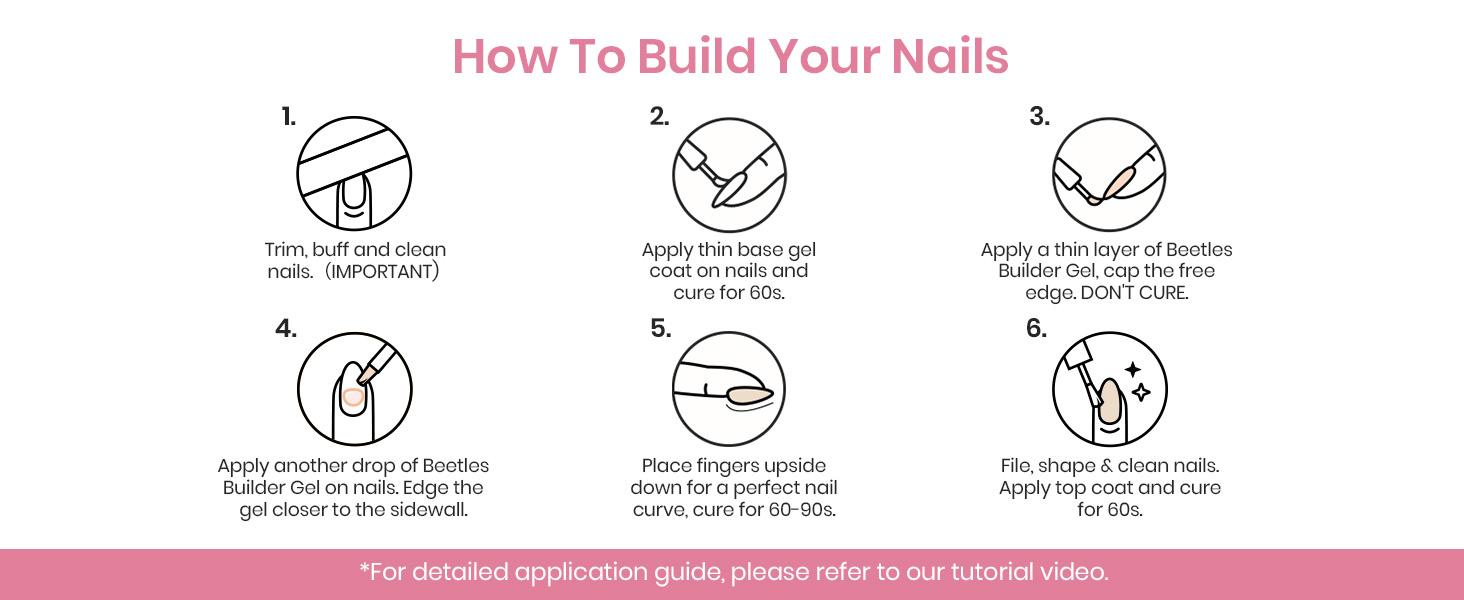 How To Build Your Nails

1.

Trim, buff and clean nails. (IMPORTANT)

2.

Apply thin base gel coat on nails and cure for 60s.

3.

Apply a thin layer of Beetles Builder Gel, cap the free edge. DON'T CURE.

4.

Apply another drop of Beetles Builder Gel on nails. Edge the gel closer to the sidewall.

5.

Place fingers upside down for a perfect nail curve, cure for 60-90s.

6.

File, shape & clean nails. Apply top coat and cure for 60s.

*For detailed application guide, please refer to our tutorial video.